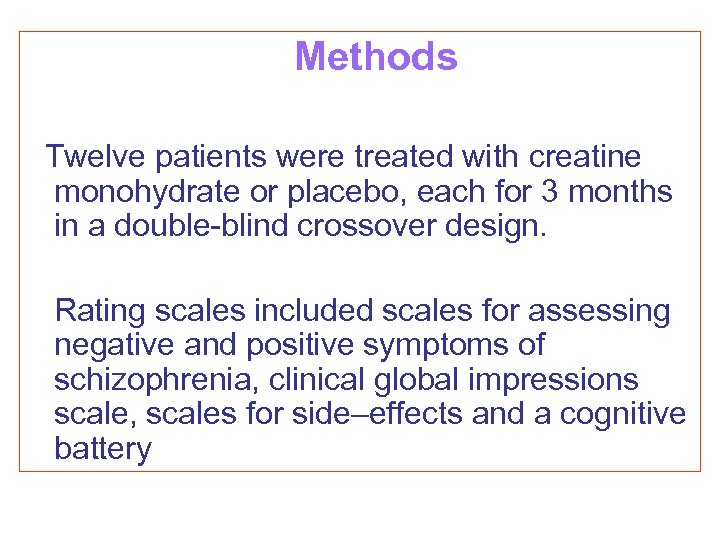 Methods

Twelve patients were treated with creatine monohydrate or placebo, each for 3 months in a double-blind crossover design.

Rating scales included scales for assessing negative and positive symptoms of schizophrenia, clinical global impressions scale, scales for side–effects and a cognitive battery